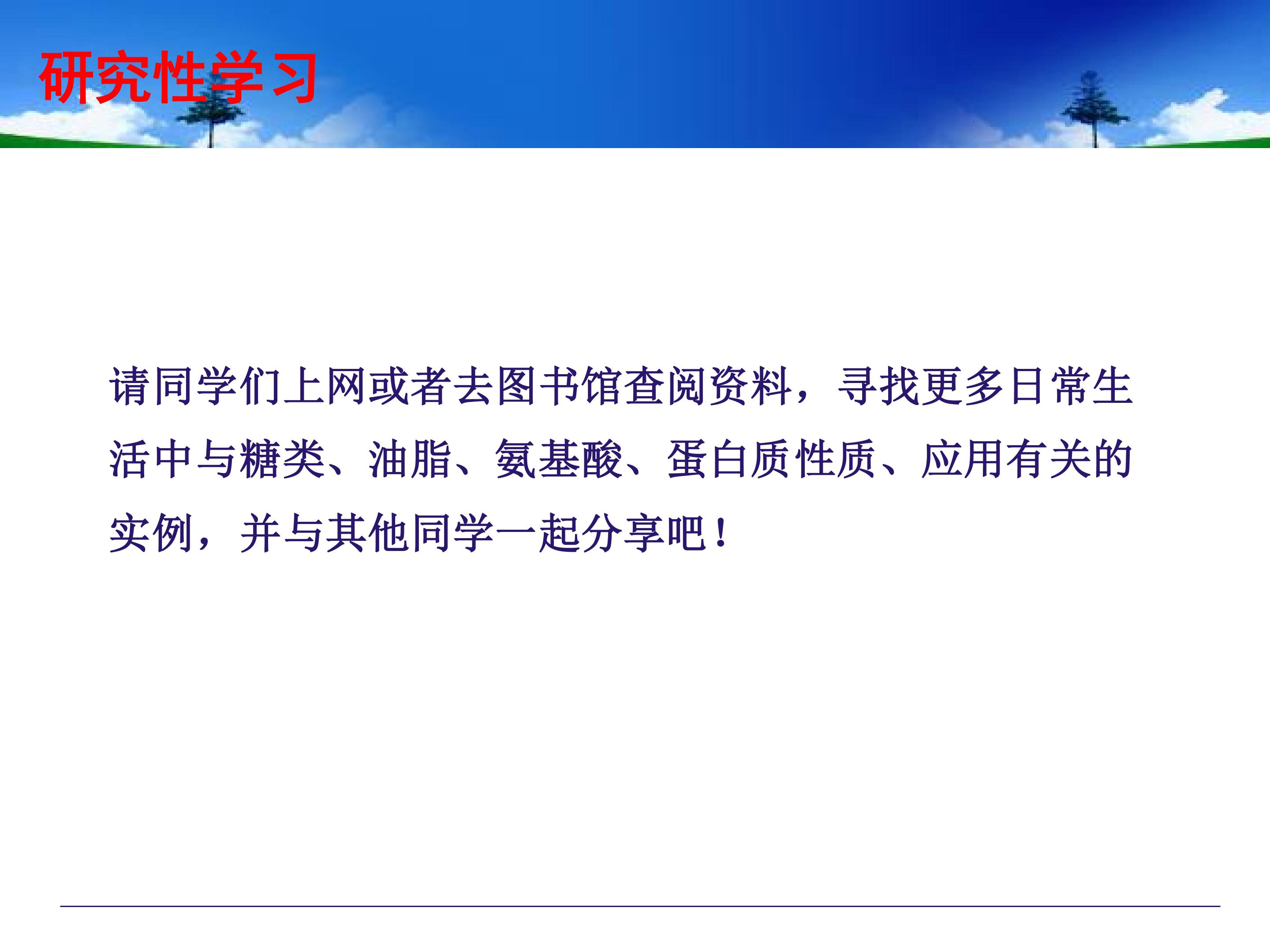 研究性学习

请同学们上网或者去图书馆查阅资料，寻找更多日常生活中与糖类、油脂、氨基酸、蛋白质性质、应用有关的实例，并与其他同学一起分享吧！